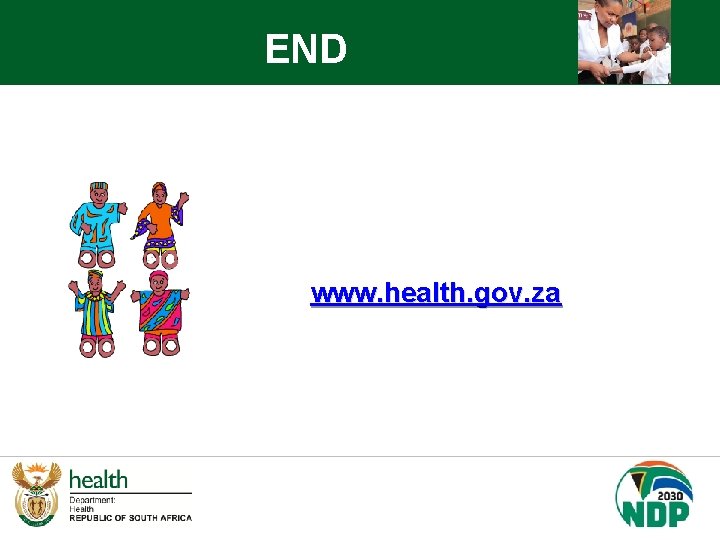 END

www.health.gov.za

health
Department:
Health
REPUBLIC OF SOUTH AFRICA

2030
NDP